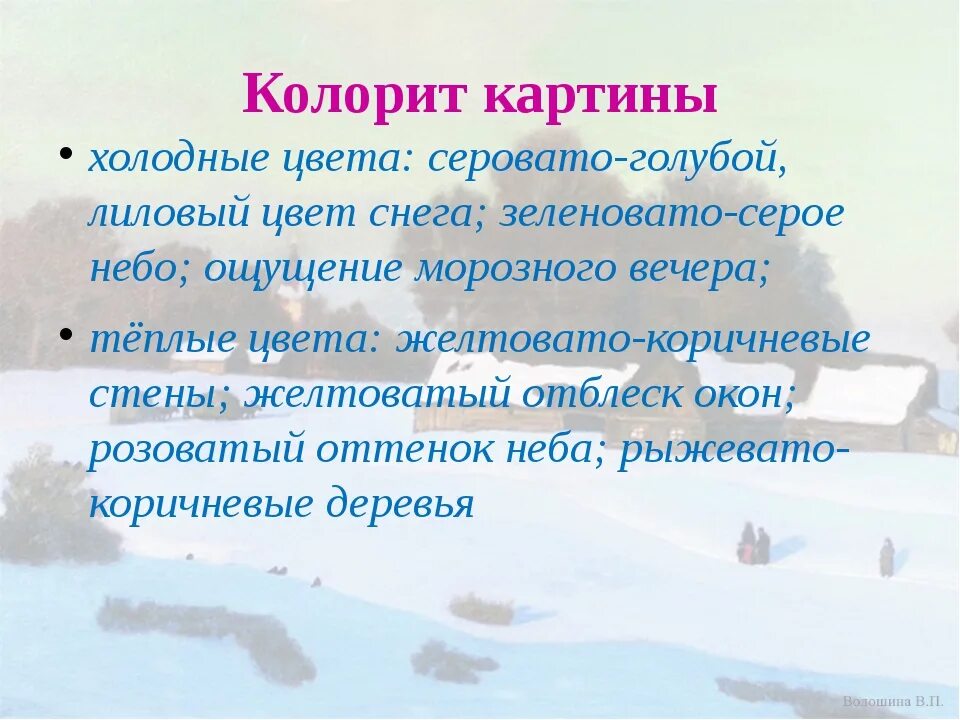 Колорит картины

• холодные цвета: серовато-голубой, лиловый цвет снега; зеленовато-серое небо; ощущение морозного вечера;

• тёплые цвета: желтовато-коричневые стены; желтоватый отблеск окон; розоватый оттенок неба; рыжевато-коричневые деревья

Волошина В.П.